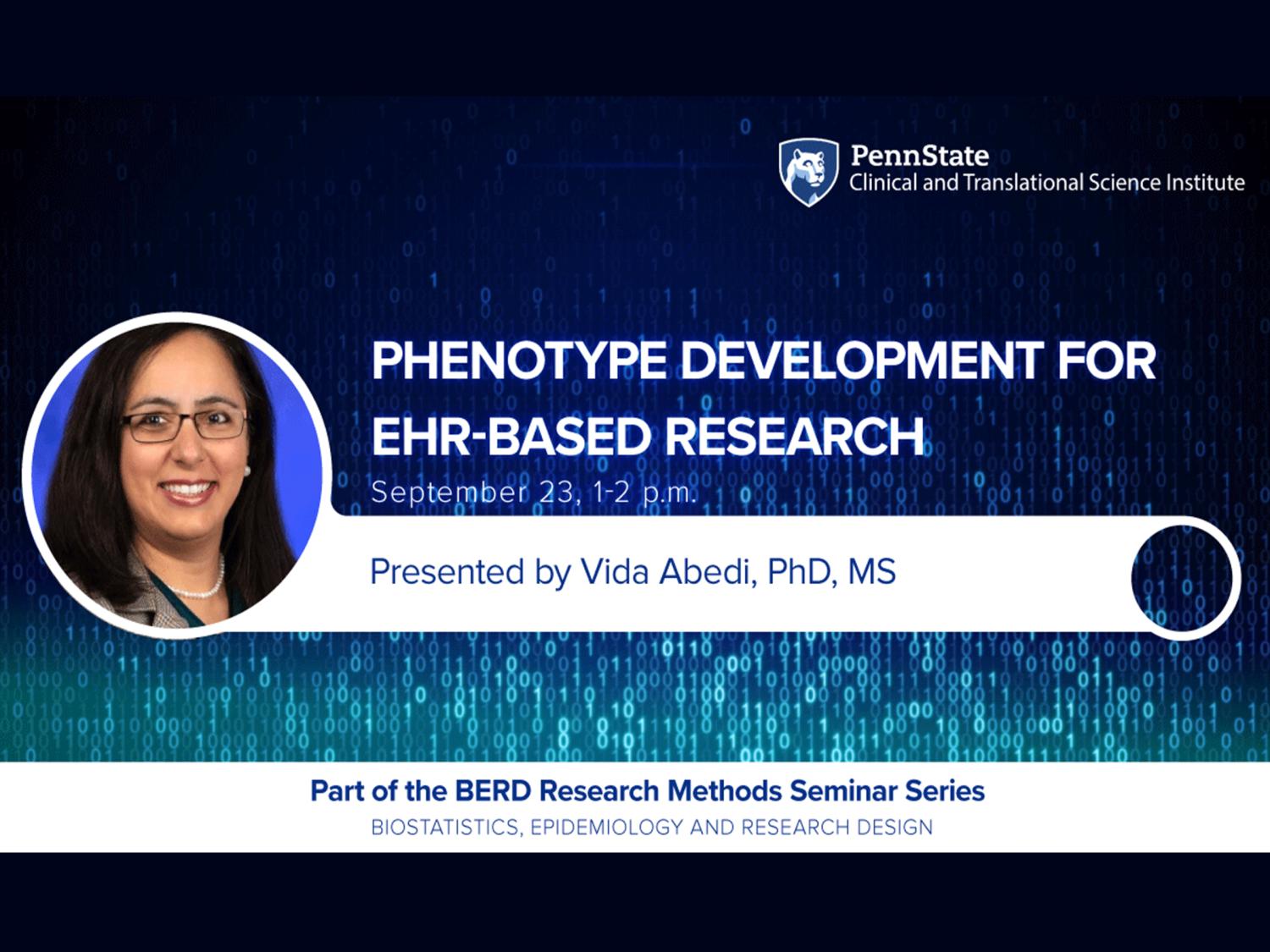 PennState
Clinical and Translational Science Institute

PHENOTYPE DEVELOPMENT FOR EHR-BASED RESEARCH

September 23, 1-2 p.m.

Presented by Vida Abedi, PhD, MS

Part of the BERD Research Methods Seminar Series

BIOSTATISTICS, EPIDEMIOLOGY AND RESEARCH DESIGN